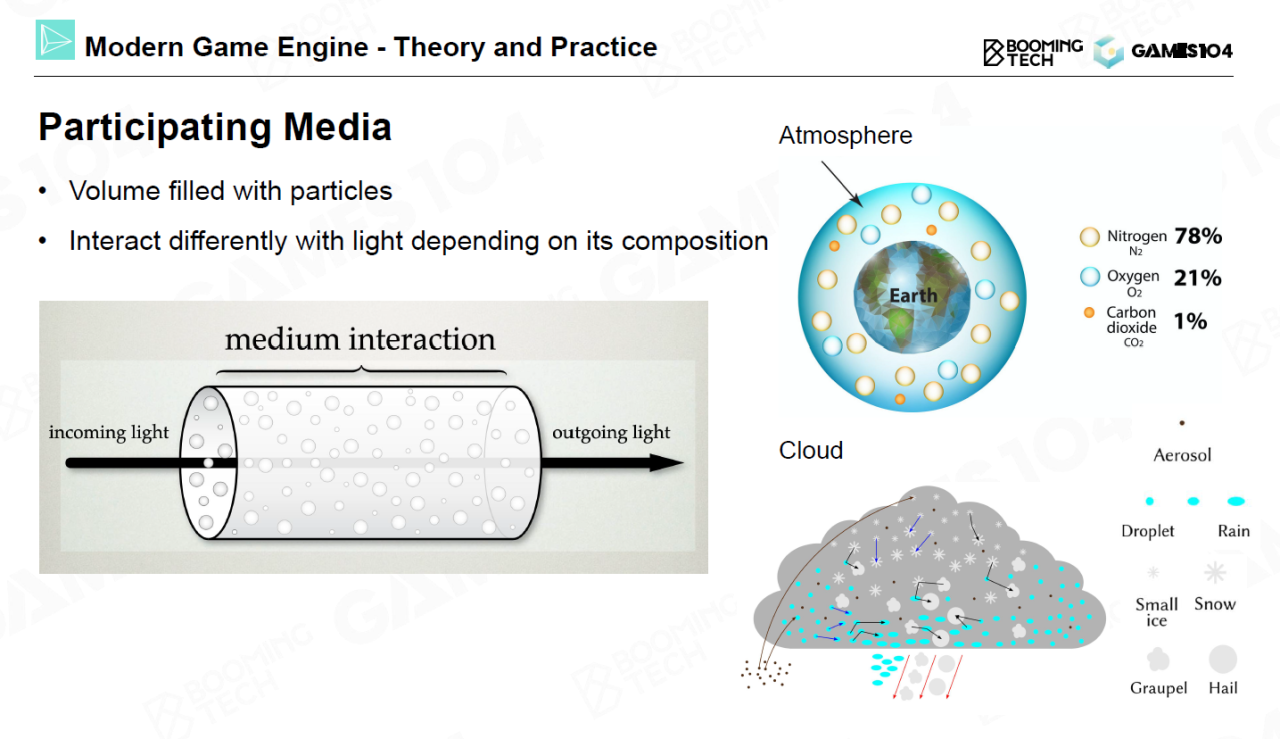 Modern Game Engine - Theory and Practice

BOOMING TECH GAMES104

Participating Media

• Volume filled with particles
• Interact differently with light depending on its composition

medium interaction

incoming light

outgoing light

Atmosphere

Earth

Nitrogen $N_2$ 78%

Oxygen $O_2$ 21%

Carbon dioxide $CO_2$ 1%

Cloud

Aerosol

Droplet

Rain

Small ice

Snow

Graupel

Hail